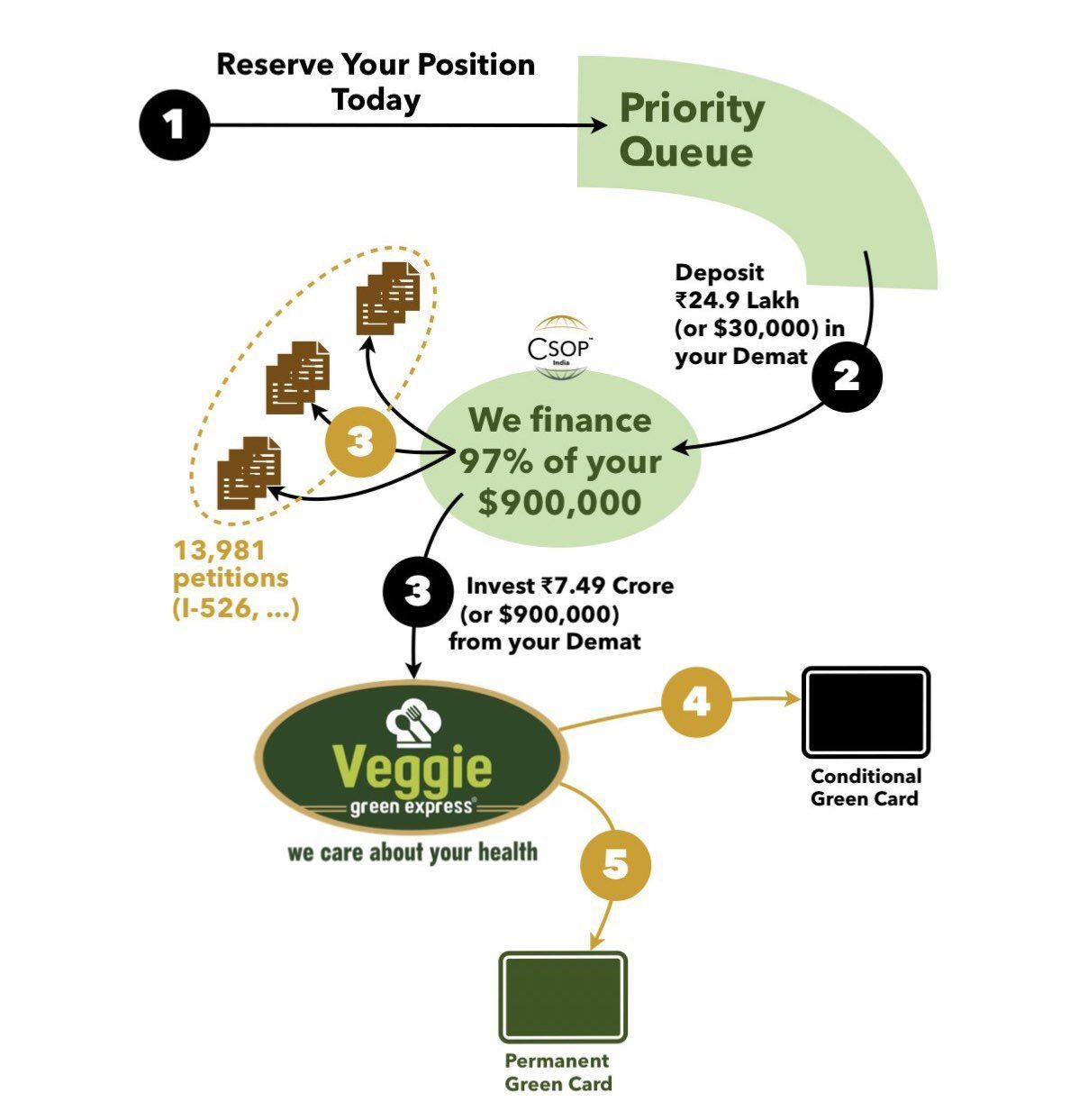 1

Reserve Your Position Today

Priority Queue

Deposit ₹24.9 Lakh (or $30,000) in your Demat

2

CSOP™ India

We finance 97% of your $900,000

3

13,981 petitions (I-526, ...)

3

Invest ₹7.49 Crore (or $900,000) from your Demat

Veggie green express®

we care about your health

4

Conditional Green Card

5

Permanent Green Card